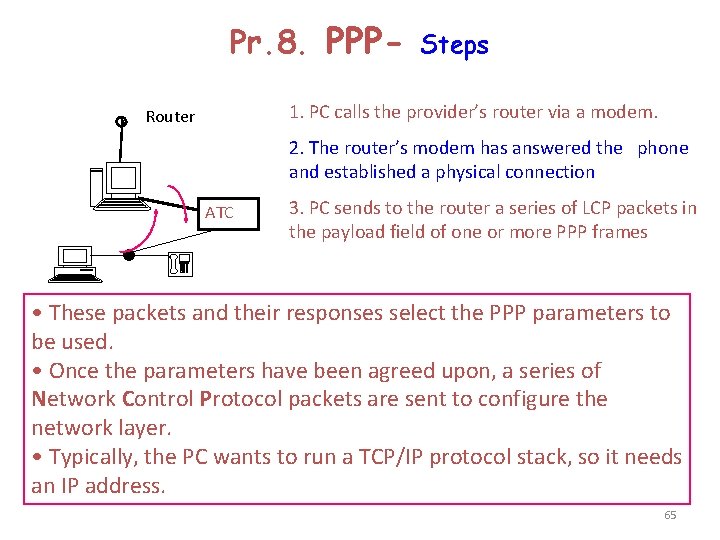 Pr.8. PPP- Steps

Router

ATC

1. PC calls the provider's router via a modem.

2. The router's modem has answered the phone and established a physical connection

3. PC sends to the router a series of LCP packets in the payload field of one or more PPP frames

• These packets and their responses select the PPP parameters to be used.
• Once the parameters have been agreed upon, a series of Network Control Protocol packets are sent to configure the network layer.
• Typically, the PC wants to run a TCP/IP protocol stack, so it needs an IP address.

65